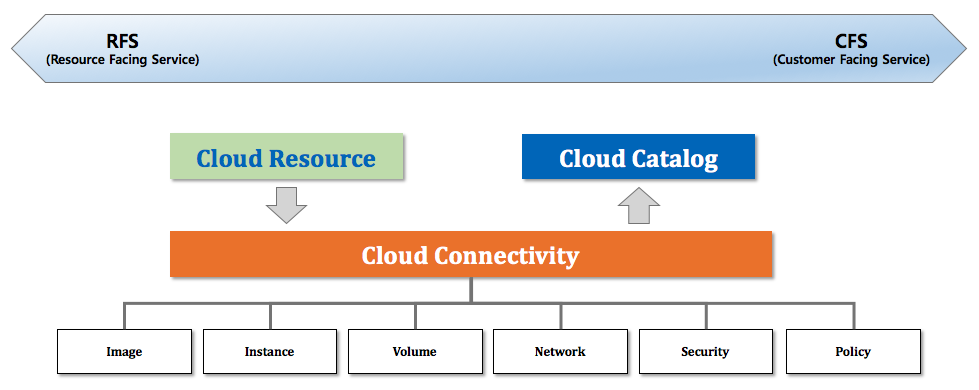 RFS
(Resource Facing Service)

CFS
(Customer Facing Service)

Cloud Resource

Cloud Catalog

Cloud Connectivity

Image

Instance

Volume

Network

Security

Policy